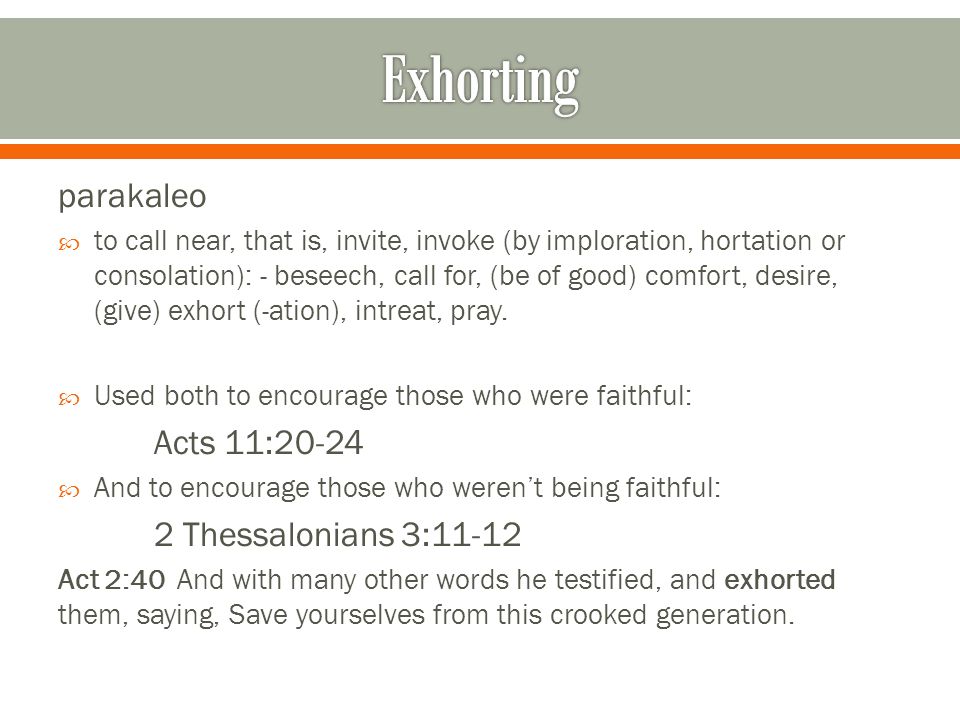 Exhorting

parakaleo

to call near, that is, invite, invoke (by imploration, hortation or consolation): - beseech, call for, (be of good) comfort, desire, (give) exhort (-ation), intreat, pray.

Used both to encourage those who were faithful:

Acts 11:20-24

And to encourage those who weren't being faithful:

2 Thessalonians 3:11-12

Act 2:40 And with many other words he testified, and exhorted them, saying, Save yourselves from this crooked generation.